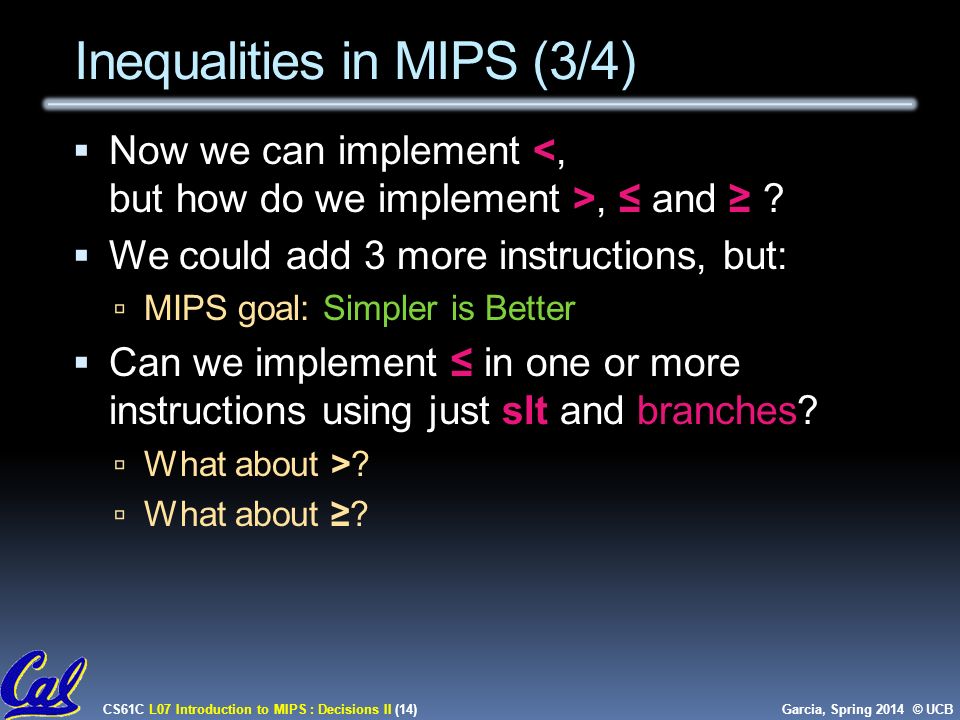 Inequalities in MIPS (3/4)

▪ Now we can implement <, but how do we implement >, ≤ and ≥ ?

▪ We could add 3 more instructions, but:

▫ MIPS goal: Simpler is Better

▪ Can we implement ≤ in one or more instructions using just slt and branches?

▫ What about >?

▫ What about ≥?

Cal

CS61C L07 Introduction to MIPS : Decisions II (14)

Garcia, Spring 2014 © UCB